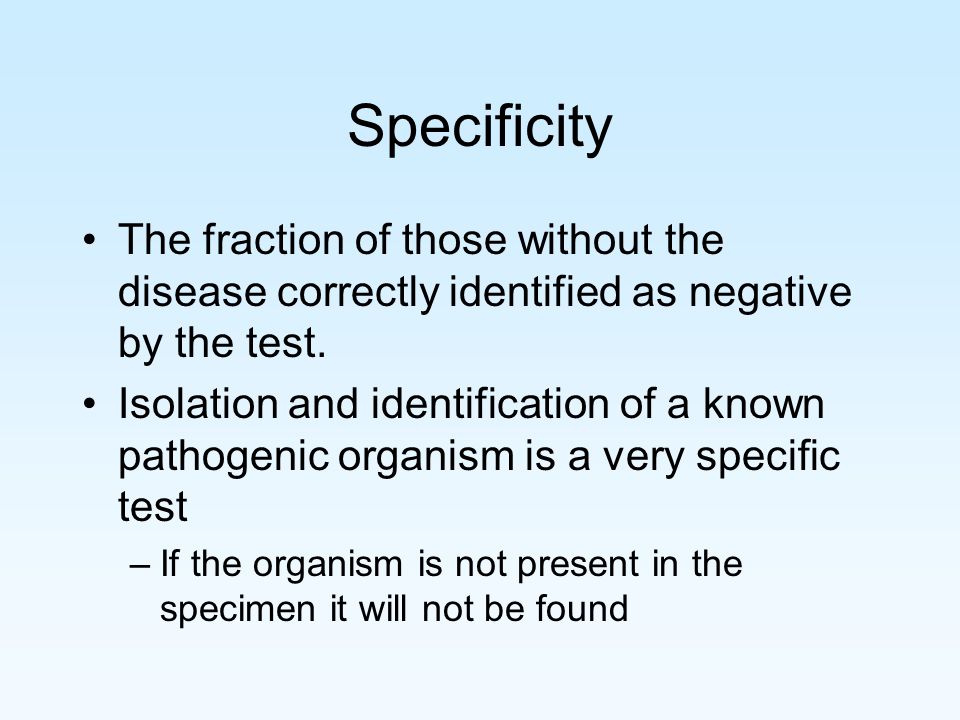 Specificity

• The fraction of those without the disease correctly identified as negative by the test.

• Isolation and identification of a known pathogenic organism is a very specific test

– If the organism is not present in the specimen it will not be found